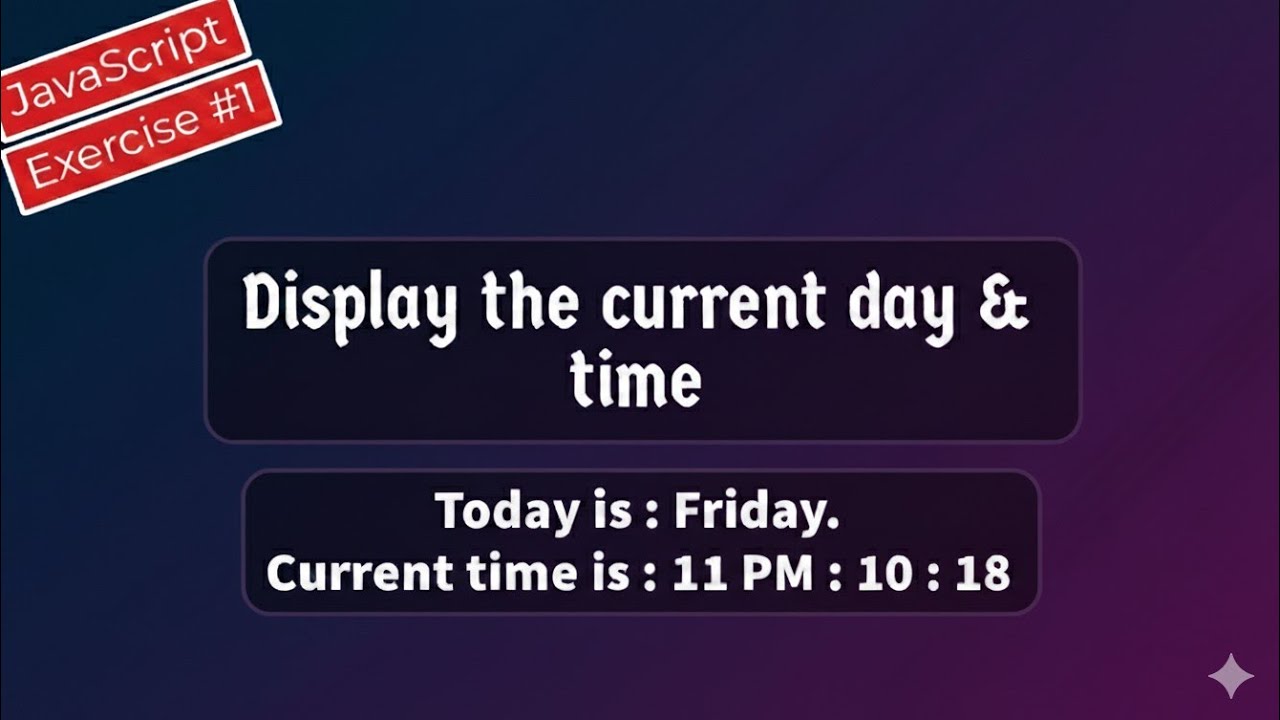 JavaScript
Exercise #1

Display the current day & time

Today is : Friday.
Current time is : 11 PM : 10 : 18